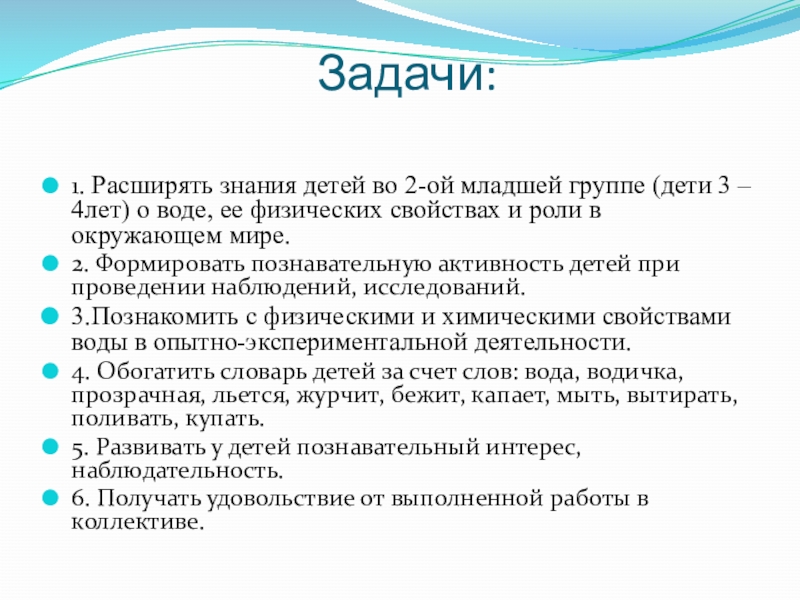 Задачи:

1. Расширять знания детей во 2-ой младшей группе (дети 3 – 4лет) о воде, ее физических свойствах и роли в окружающем мире.

2. Формировать познавательную активность детей при проведении наблюдений, исследований.

3.Познакомить с физическими и химическими свойствами воды в опытно-экспериментальной деятельности.

4. Обогатить словарь детей за счет слов: вода, водичка, прозрачная, льется, журчит, бежит, капает, мыть, вытирать, поливать, купать.

5. Развивать у детей познавательный интерес, наблюдательность.

6. Получать удовольствие от выполненной работы в коллективе.